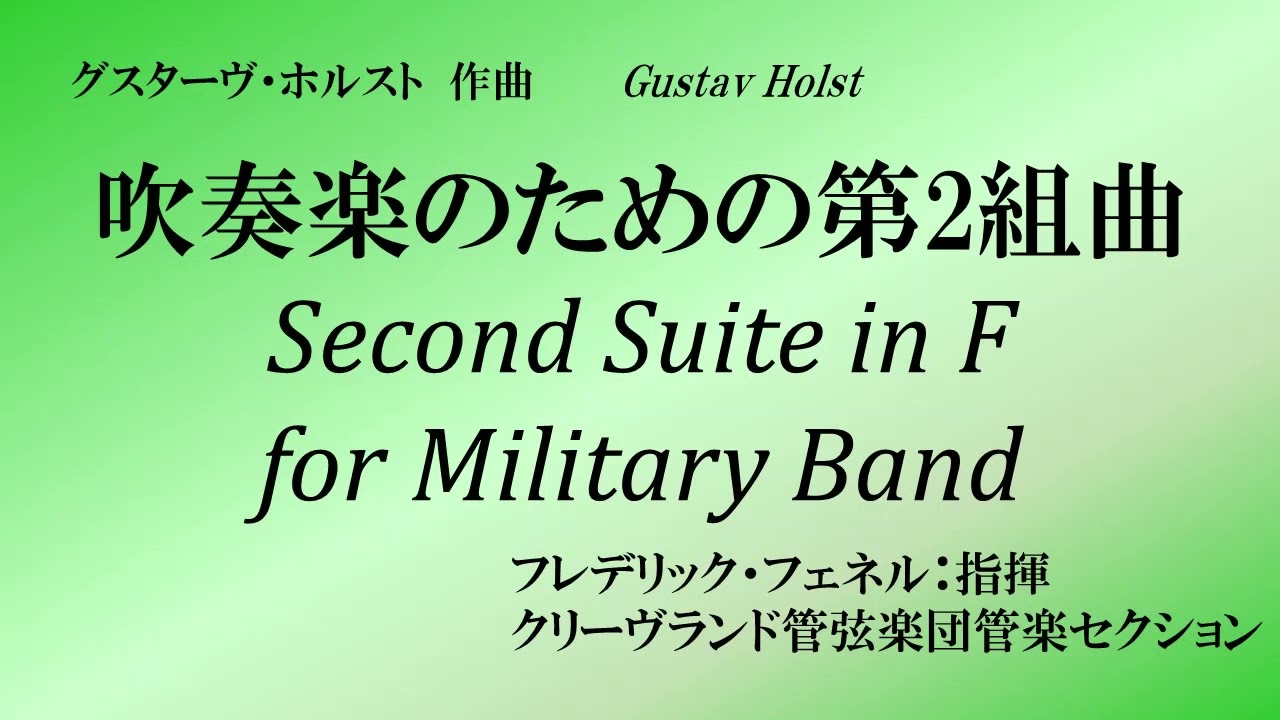 グスターヴ・ホルスト 作曲 Gustav Holst

吹奏楽のための第2組曲
Second Suite in F
for Military Band

フレデリック・フェネル：指揮
クリーヴランド管弦楽団管楽セクション